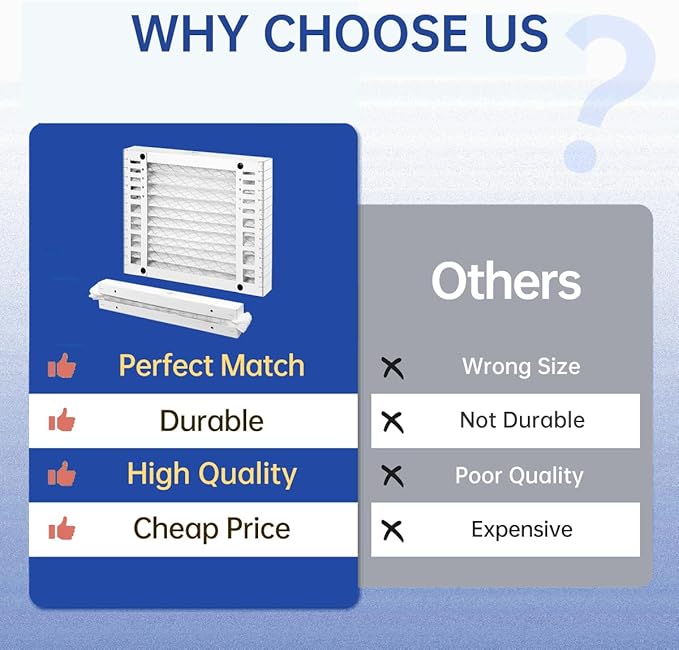 WHY CHOOSE US

?

Perfect Match
Durable
High Quality
Cheap Price

Others

Wrong Size
Not Durable
Poor Quality
Expensive